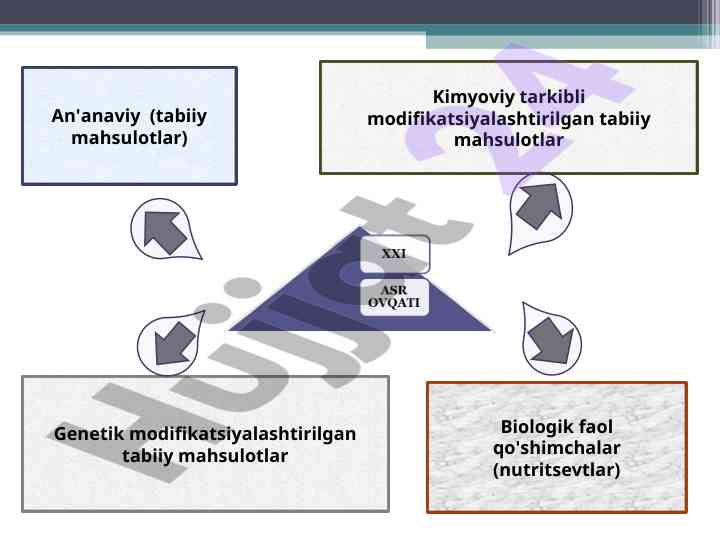 An'anaviy (tabiiy mahsulotlar)

Kimyoviy tarkibli modifikatsiyalashtirilgan tabiiy mahsulotlar

XXI

ASR OVQATI

Genetik modifikatsiyalashtirilgan tabiiy mahsulotlar

Biologik faol qo'shimchalar (nutritsevtlar)

Hujjat 24